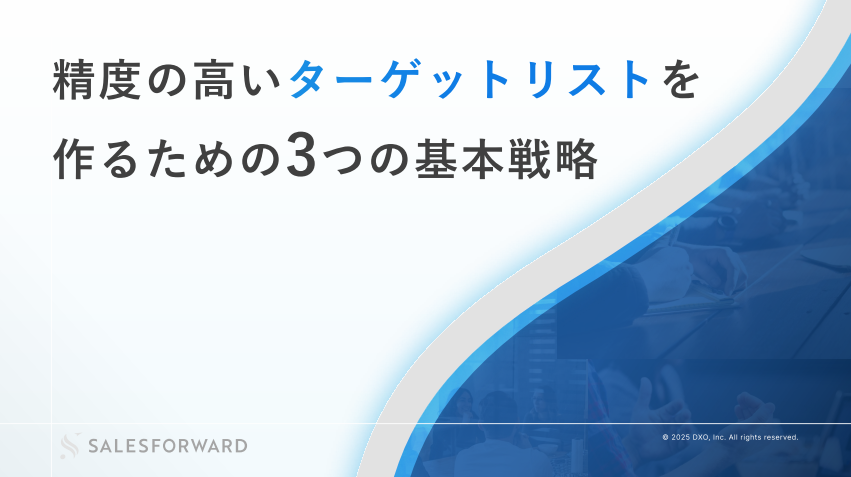 精度の高いターゲットリストを作るための3つの基本戦略

SALESFORWARD

© 2025 DXO, Inc. All rights reserved.